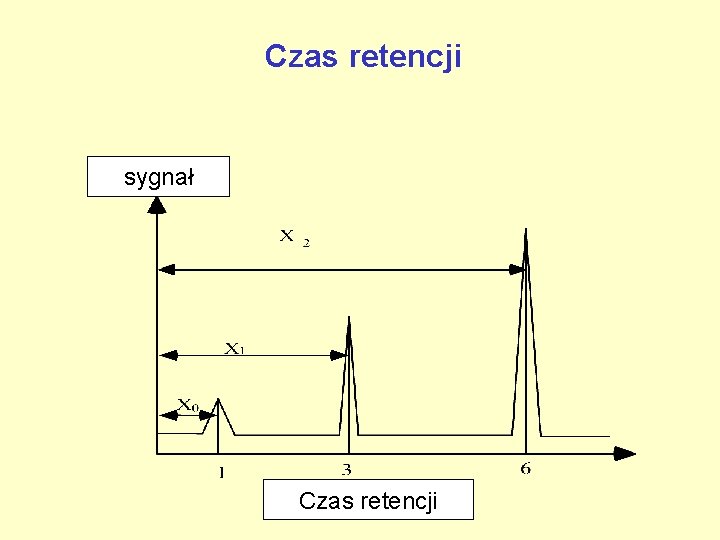 Czas retencji

sygnał

$X_2$

$X_1$

$X_0$

1

3

6

Czas retencji